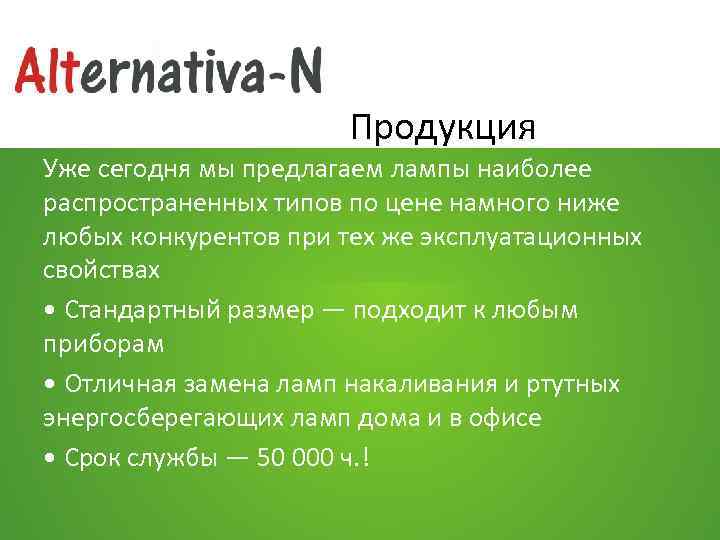 Alternativa-N

Продукция

Уже сегодня мы предлагаем лампы наиболее распространенных типов по цене намного ниже любых конкурентов при тех же эксплуатационных свойствах

• Стандартный размер — подходит к любым приборам

• Отличная замена ламп накаливания и ртутных энергосберегающих ламп дома и в офисе

• Срок службы — 50 000 ч.!